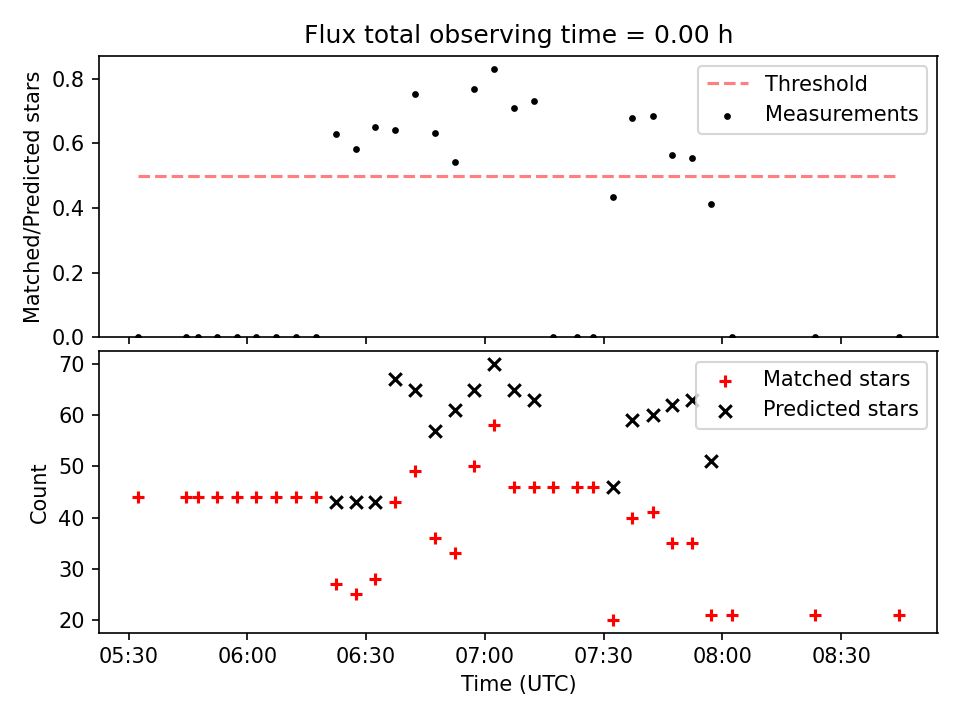 Flux total observing time = 0.00 h

Matched/Predicted stars

0.8
0.6
0.4
0.2
0.0

Threshold
Measurements

Count

70
60
50
40
30
20

Matched stars
Predicted stars

05:30
06:00
06:30
07:00
07:30
08:00
08:30

Time (UTC)